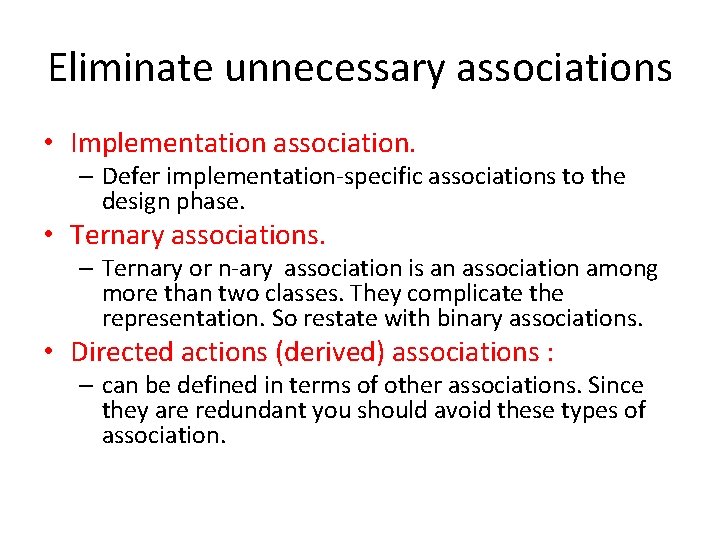 Eliminate unnecessary associations

• Implementation association.
– Defer implementation-specific associations to the design phase.

• Ternary associations.
– Ternary or n-ary association is an association among more than two classes. They complicate the representation. So restate with binary associations.

• Directed actions (derived) associations :
– can be defined in terms of other associations. Since they are redundant you should avoid these types of association.